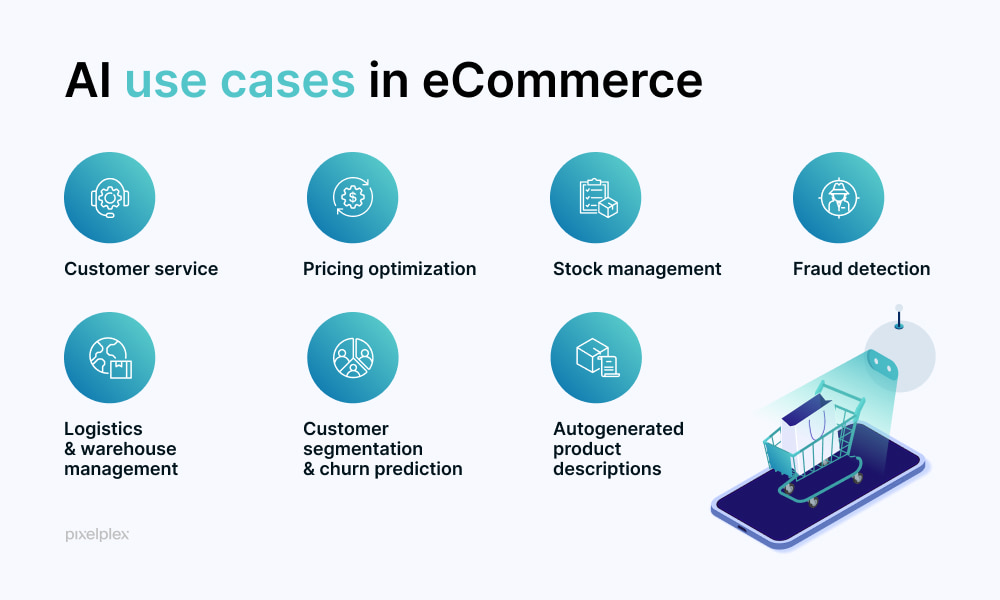 AI use cases in eCommerce

Customer service

Pricing optimization

Stock management

Fraud detection

Logistics & warehouse management

Customer segmentation & churn prediction

Autogenerated product descriptions

pixelplex